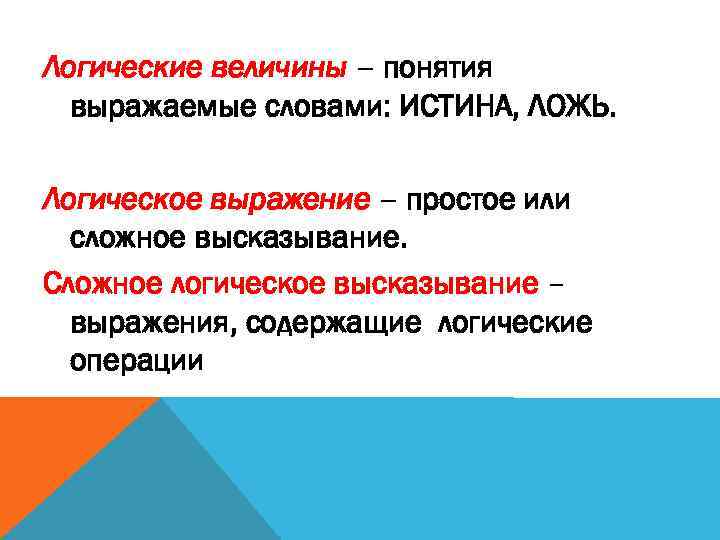 Логические величины – понятия выражаемые словами: ИСТИНА, ЛОЖЬ.

Логическое выражение – простое или сложное высказывание.

Сложное логическое высказывание – выражения, содержащие логические операции